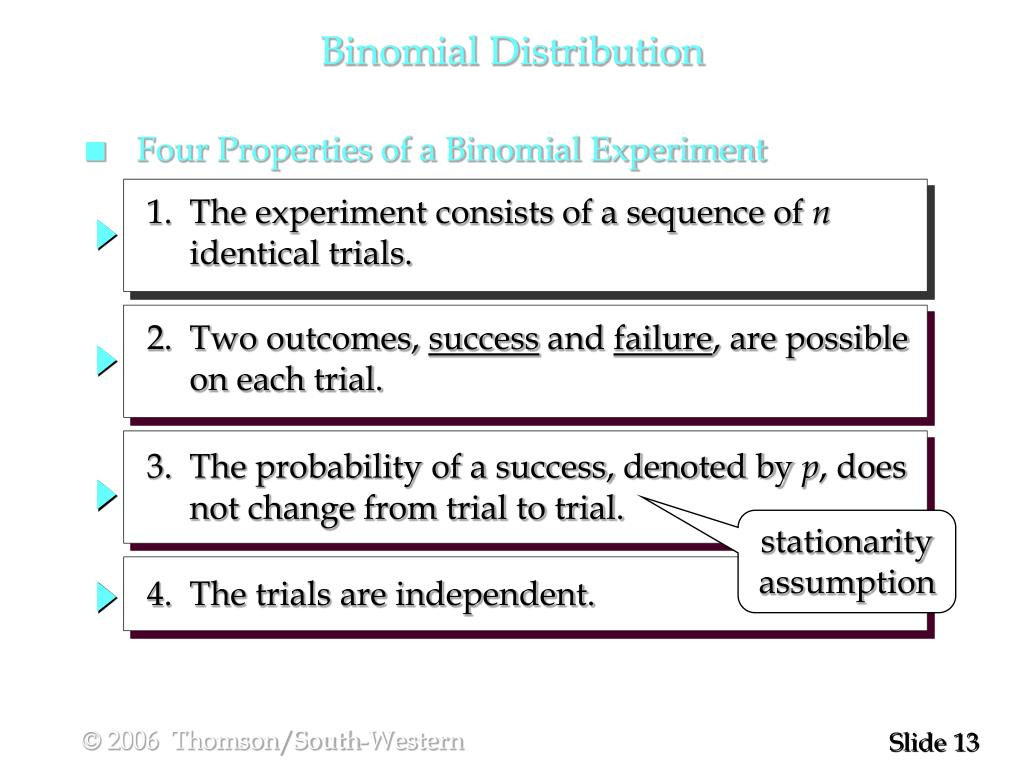 Binomial Distribution

Four Properties of a Binomial Experiment

1. The experiment consists of a sequence of $n$ identical trials.

2. Two outcomes, success and failure, are possible on each trial.

3. The probability of a success, denoted by $p$, does not change from trial to trial.

stationarity assumption

4. The trials are independent.

© 2006 Thomson/South-Western

Slide 13